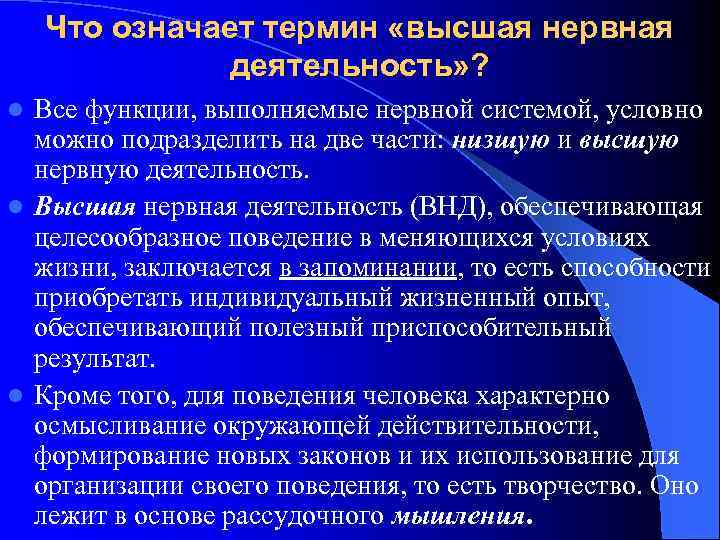 Что означает термин «высшая нервная деятельность»?

Все функции, выполняемые нервной системой, условно можно подразделить на две части: низшую и высшую нервную деятельность.

Высшая нервная деятельность (ВНД), обеспечивающая целесообразное поведение в меняющихся условиях жизни, заключается в запоминании, то есть способности приобретать индивидуальный жизненный опыт, обеспечивающий полезный приспособительный результат.

Кроме того, для поведения человека характерно осмысливание окружающей действительности, формирование новых законов и их использование для организации своего поведения, то есть творчество. Оно лежит в основе рассудочного мышления.